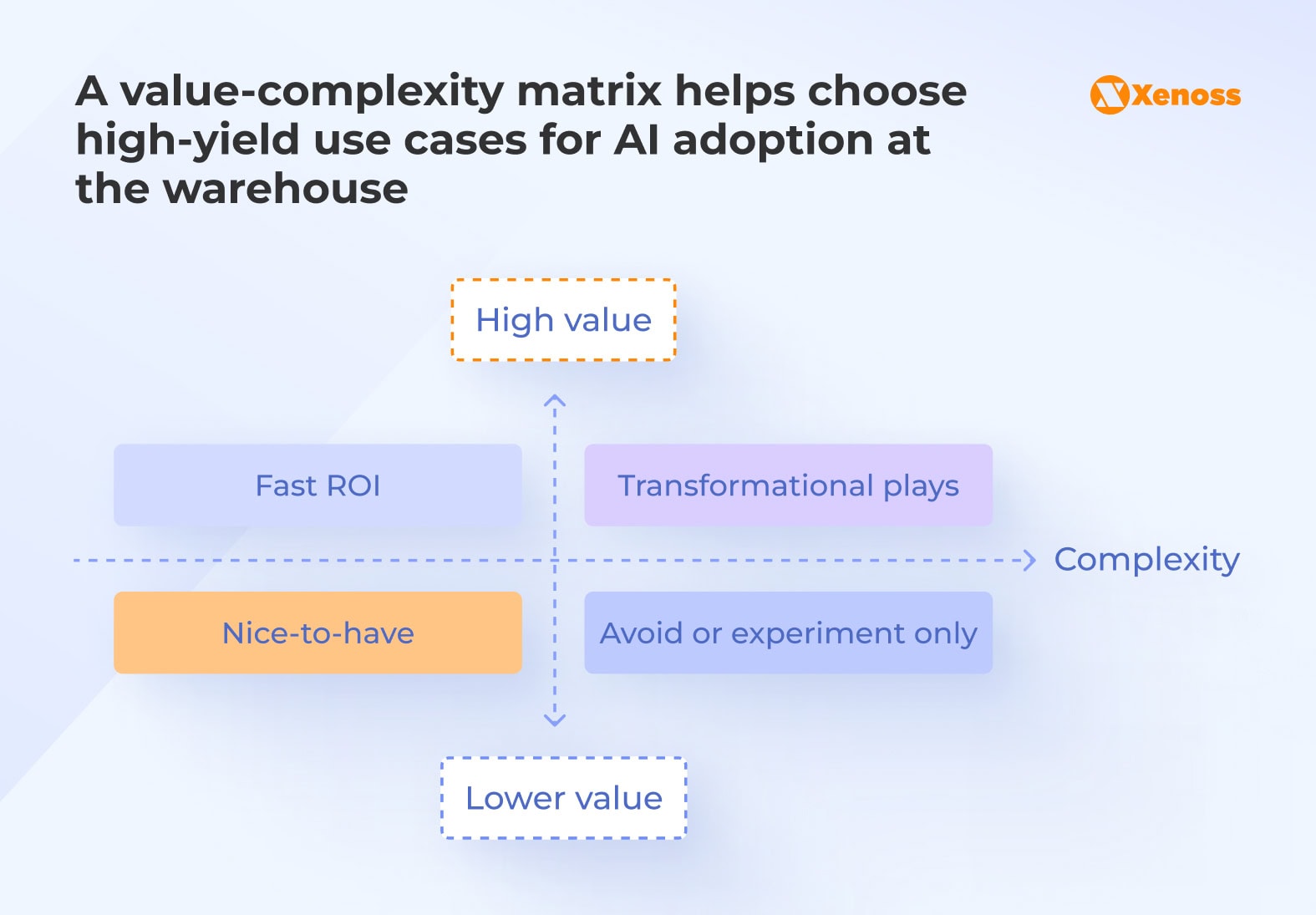 A value-complexity matrix helps choose high-yield use cases for AI adoption at the warehouse

Xenoss

High value

Fast ROI

Transformational plays

Complexity

Nice-to-have

Avoid or experiment only

Lower value